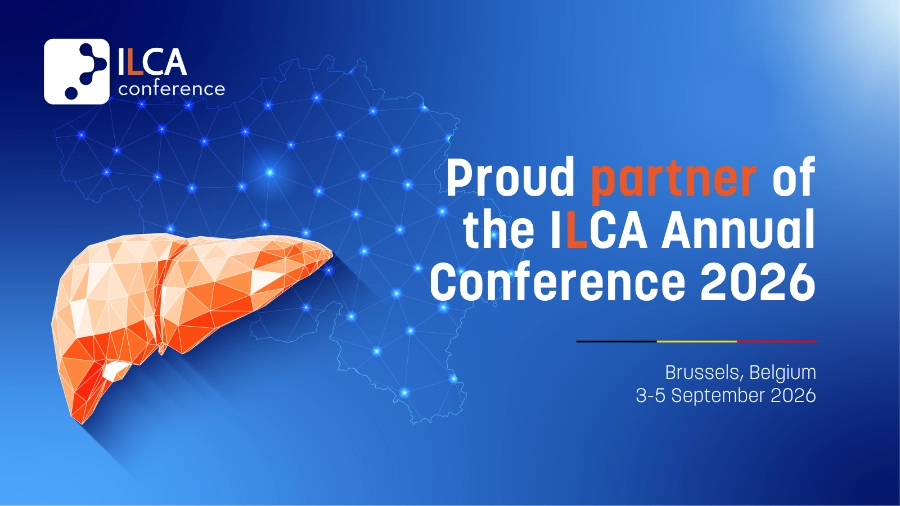 ILCA conference

Proud partner of the ILCA Annual Conference 2026

Brussels, Belgium
3-5 September 2026